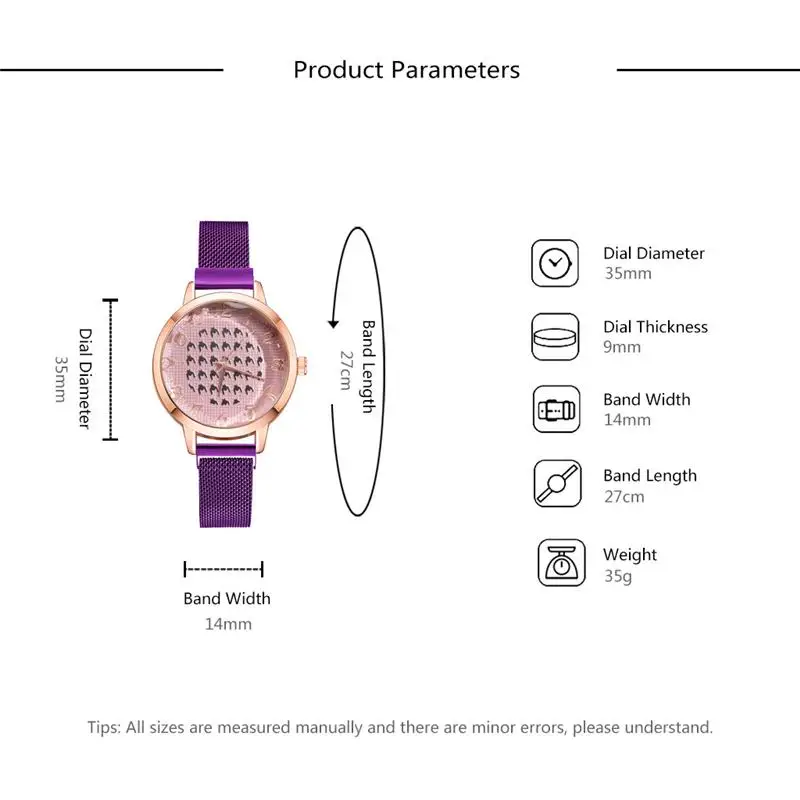 Product Parameters

Dial Diameter
35mm

Band Length
27cm

Band Width
14mm

Dial Diameter
35mm

Dial Thickness
9mm

Band Width
14mm

Band Length
27cm

Weight
35g

Tips: All sizes are measured manually and there are minor errors, please understand.